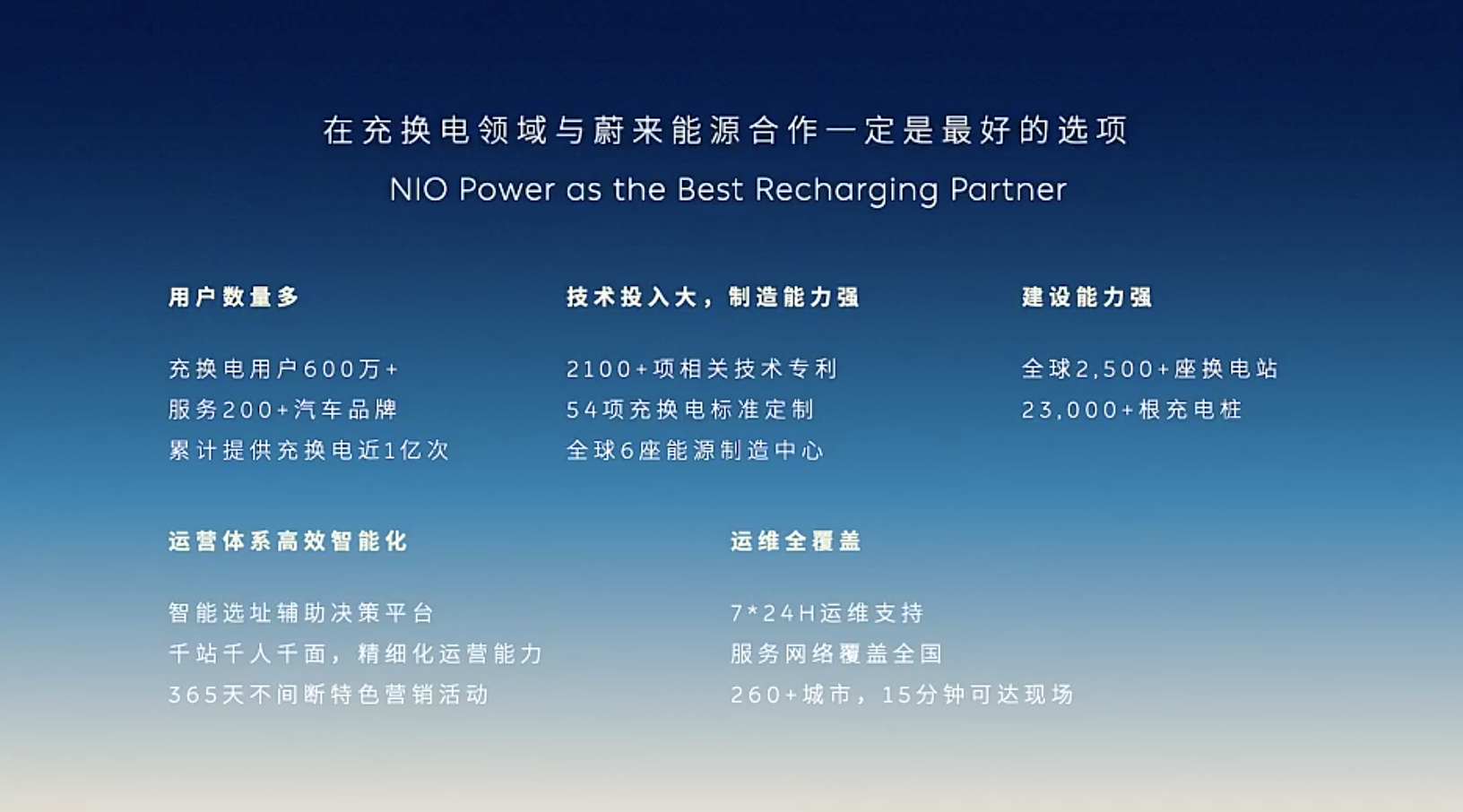 在充换电领域与蔚来能源合作一定是最好的选项

NIO Power as the Best Recharging Partner

用户数量多

充换电用户600万+
服务200+汽车品牌
累计提供充换电近1亿次

技术投入大，制造能力强

2100+项相关技术专利
54项充换电标准定制
全球6座能源制造中心

建设能力强

全球2,500+座换电站
23,000+根充电桩

运营体系高效智能化

智能选址辅助决策平台
千站千人千面，精细化运营能力
365天不间断特色营销活动

运维全覆盖

7*24H运维支持
服务网络覆盖全国
260+城市，15分钟可达现场